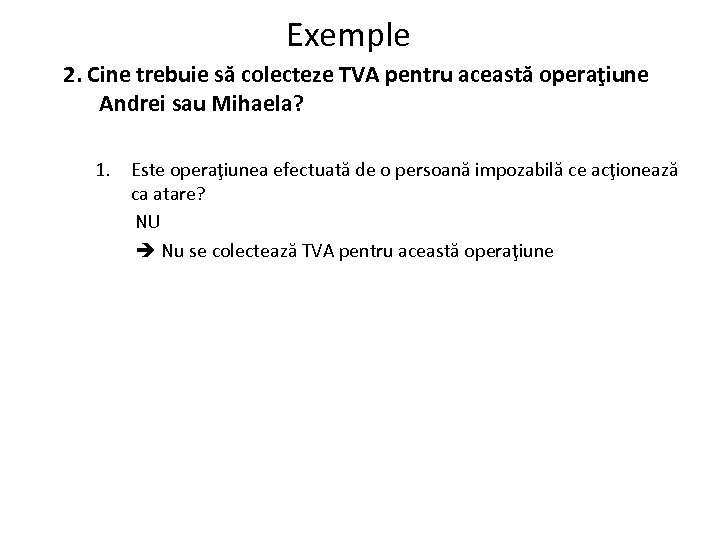 Exemple

2. Cine trebuie să colecteze TVA pentru această operaţiune Andrei sau Mihaela?

1. Este operaţiunea efectuată de o persoană impozabilă ce acţionează ca atare?
NU
➔ Nu se colectează TVA pentru această operaţiune